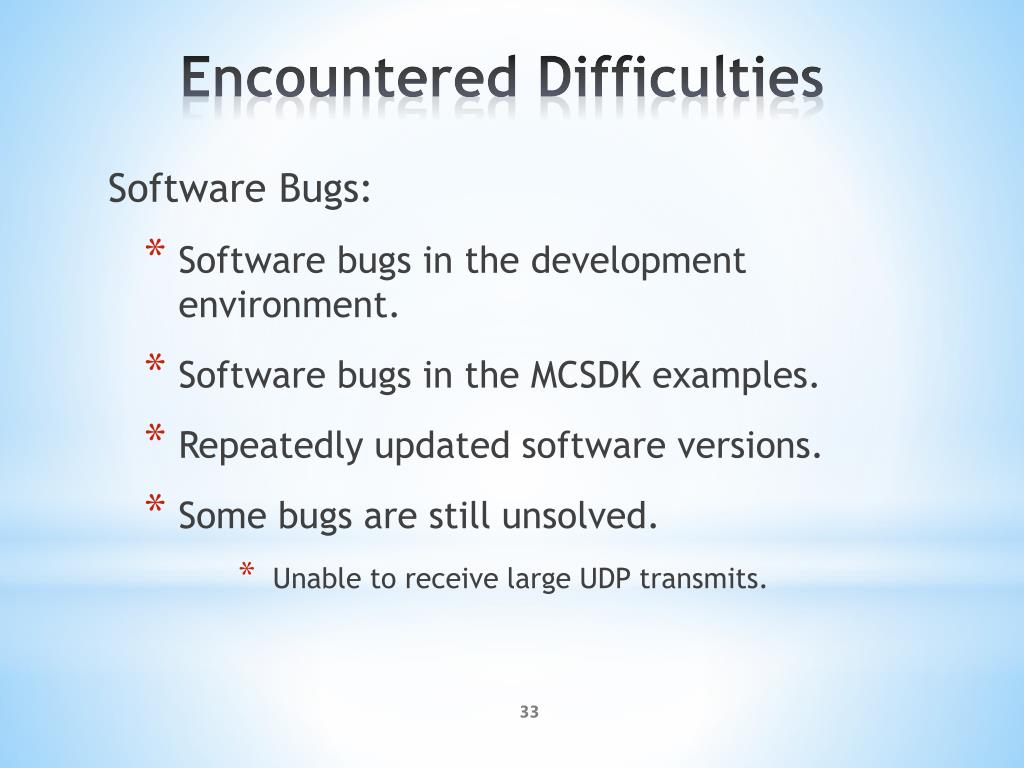 Encountered Difficulties

Software Bugs:

* Software bugs in the development environment.
* Software bugs in the MCSDK examples.
* Repeatedly updated software versions.
* Some bugs are still unsolved.
    * Unable to receive large UDP transmits.

33